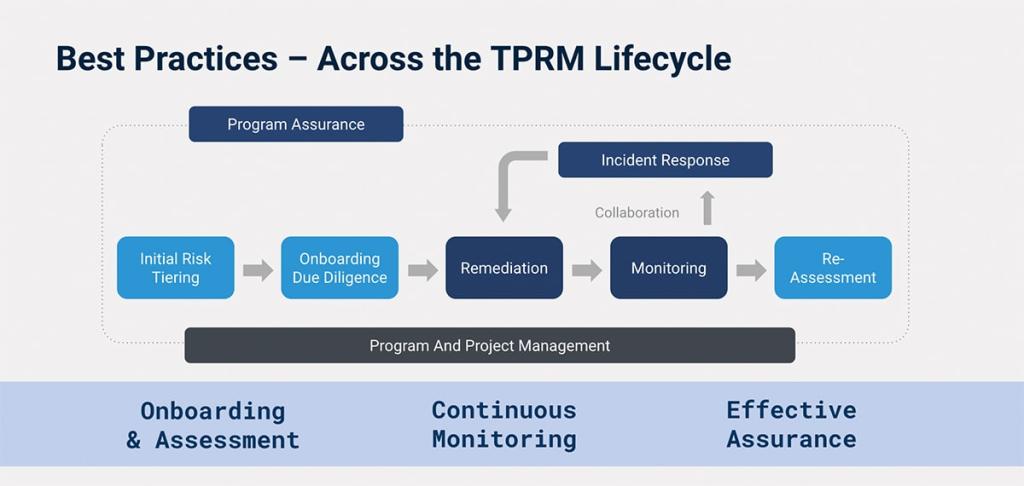 Best Practices – Across the TPRM Lifecycle

Program Assurance

Incident Response

Collaboration

Initial Risk Tiering

Onboarding Due Diligence

Remediation

Monitoring

Re-Assessment

Program And Project Management

Onboarding & Assessment

Continuous Monitoring

Effective Assurance